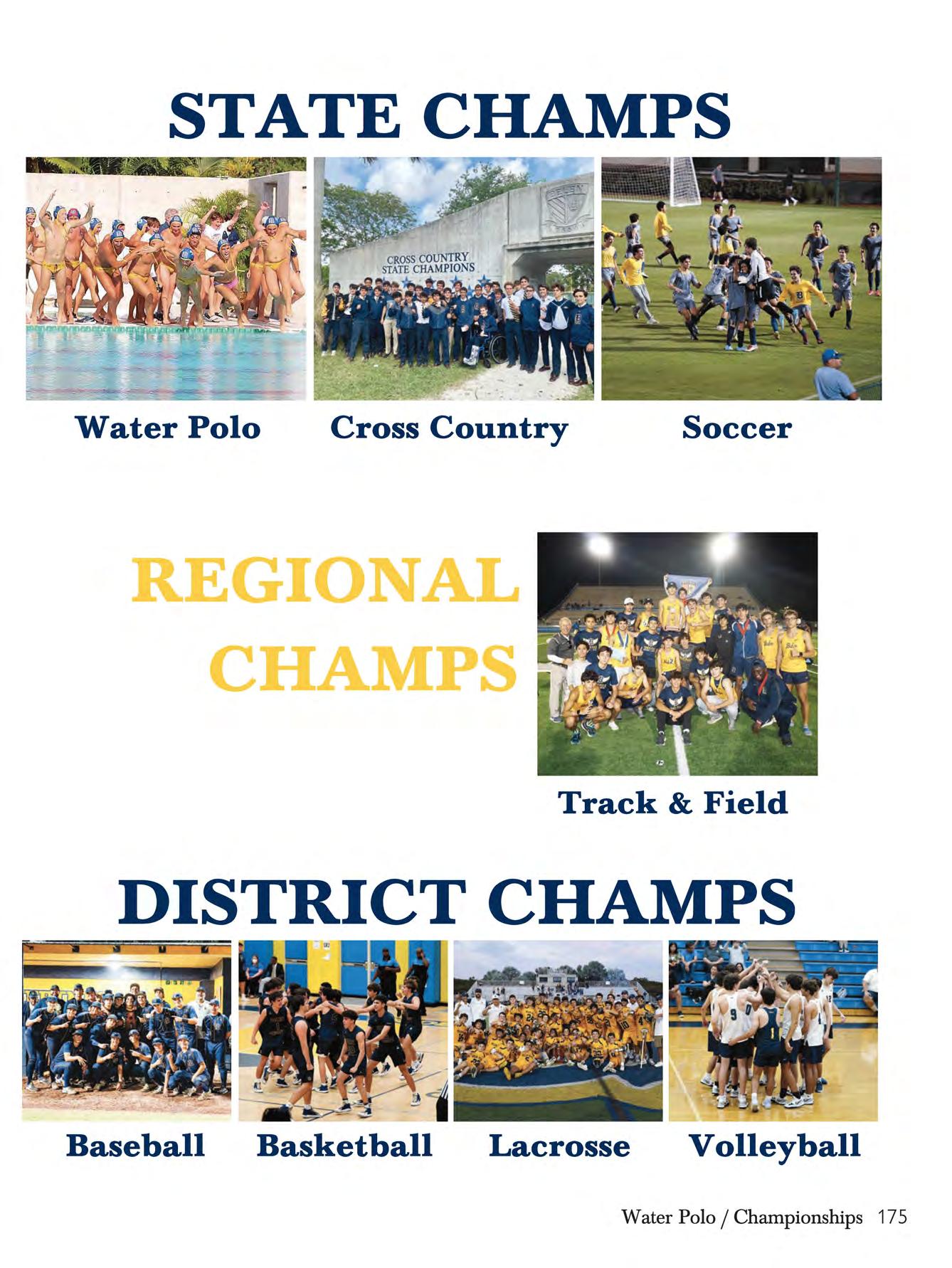 STATE CHAMPS

CROSS COUNTRY STATE CHAMPIONS

Water Polo

Cross Country

Soccer

REGIONAL CHAMPS

Track & Field

DISTRICT CHAMPS

Baseball

Basketball

Lacrosse

Volleyball

Water Polo / Championships 175